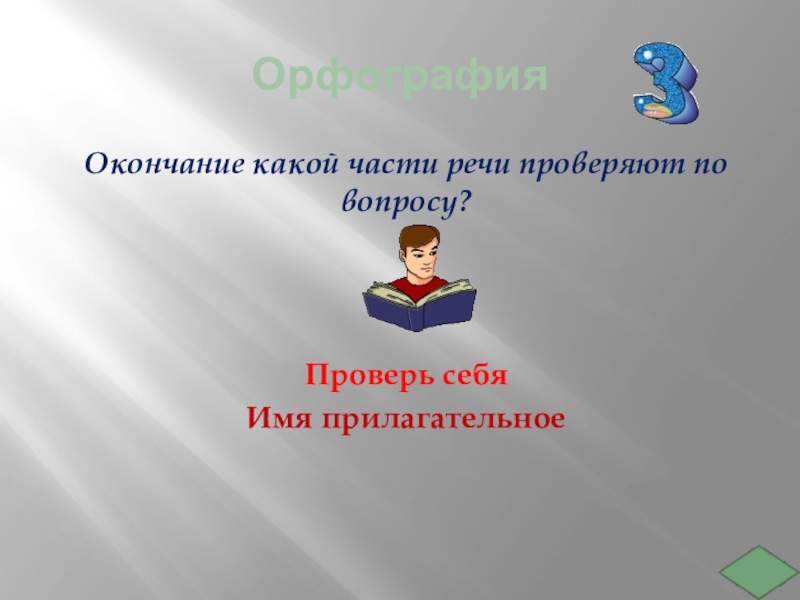 Орфография

3

Окончание какой части речи проверяют по вопросу?

Проверь себя

Имя прилагательное